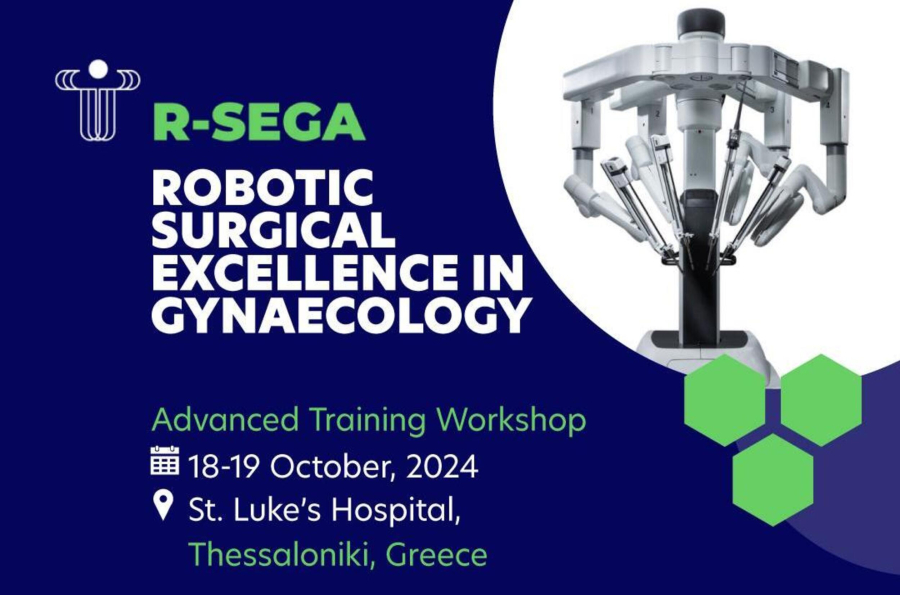 R-SEGA

ROBOTIC SURGICAL EXCELLENCE IN GYNAECOLOGY

Advanced Training Workshop

18-19 October, 2024

St. Luke's Hospital, Thessaloniki, Greece